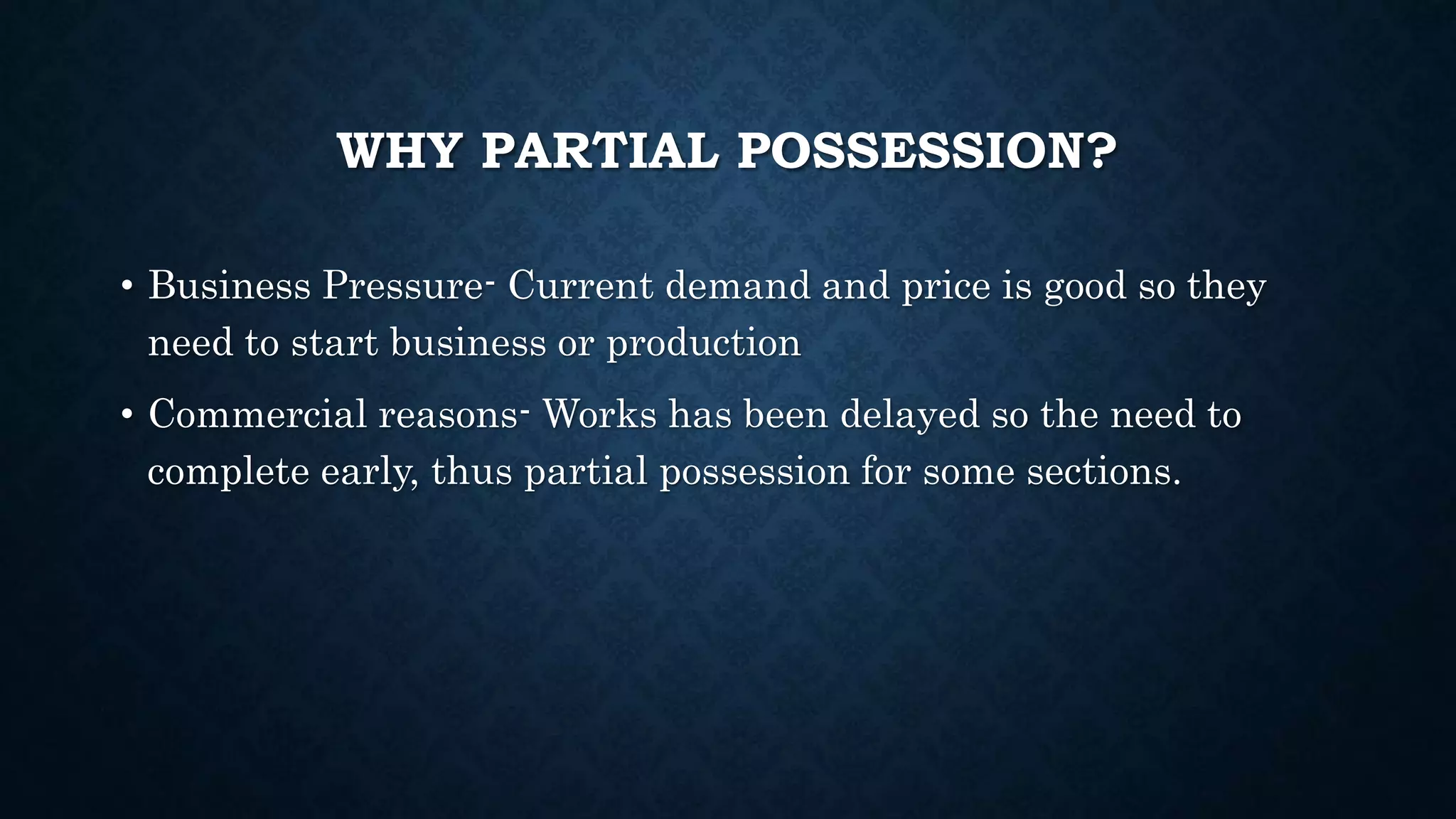 WHY PARTIAL POSSESSION?

• Business Pressure- Current demand and price is good so they need to start business or production

• Commercial reasons- Works has been delayed so the need to complete early, thus partial possession for some sections.